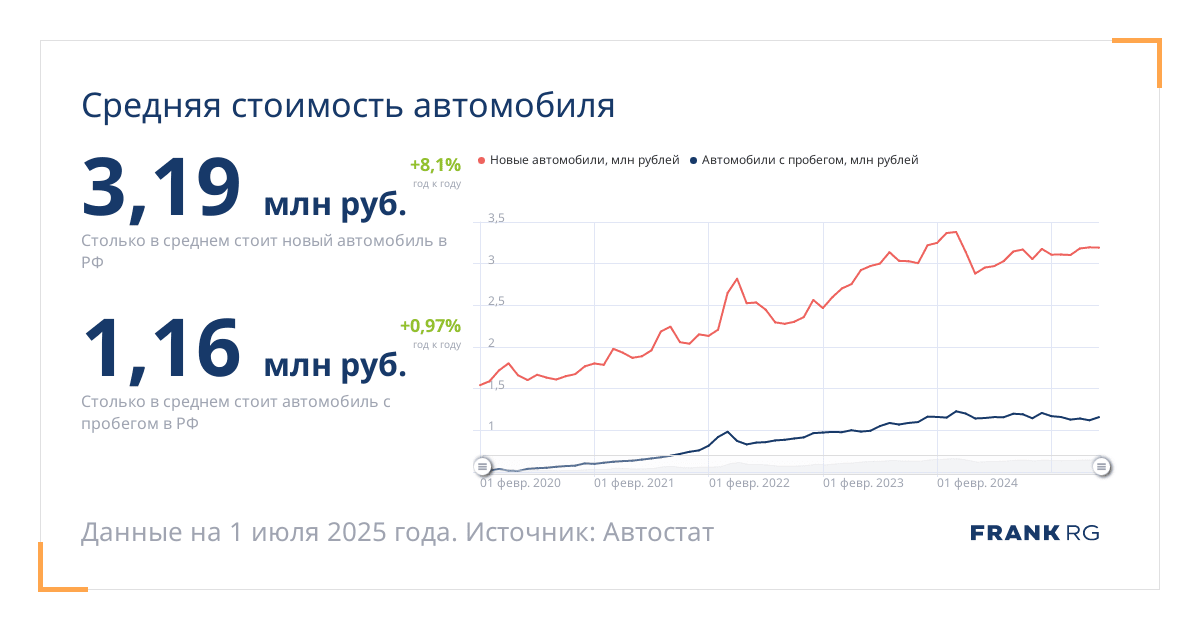 Средняя стоимость автомобиля

3,19 млн руб.

+8,1%
год к году

Столько в среднем стоит новый автомобиль в РФ

1,16 млн руб.

+0,97%
год к году

Столько в среднем стоит автомобиль с пробегом в РФ

Новые автомобили, млн рублей
Автомобили с пробегом, млн рублей

3,5
3
2,5
2
1,5
1

01 февр. 2020
01 февр. 2021
01 февр. 2022
01 февр. 2023
01 февр. 2024

Данные на 1 июля 2025 года. Источник: Автостат

FRANK RG